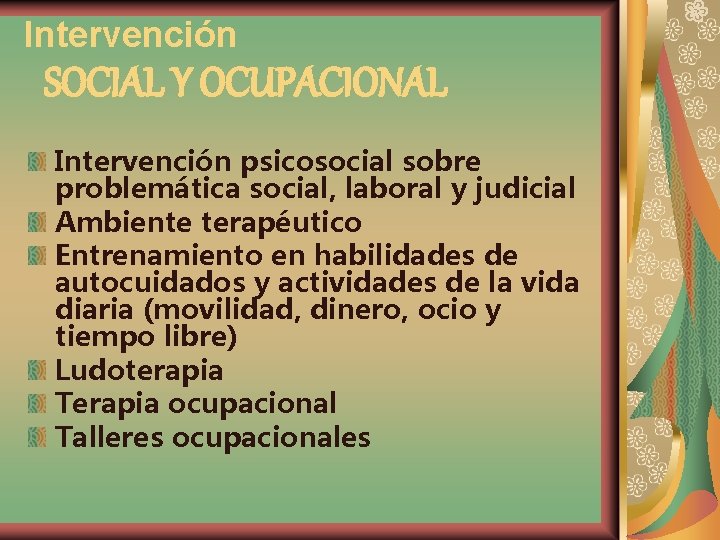 Intervención
SOCIAL Y OCUPACIONAL

Intervención psicosocial sobre problemática social, laboral y judicial
Ambiente terapéutico
Entrenamiento en habilidades de autocuidados y actividades de la vida diaria (movilidad, dinero, ocio y tiempo libre)
Ludoterapia
Terapia ocupacional
Talleres ocupacionales